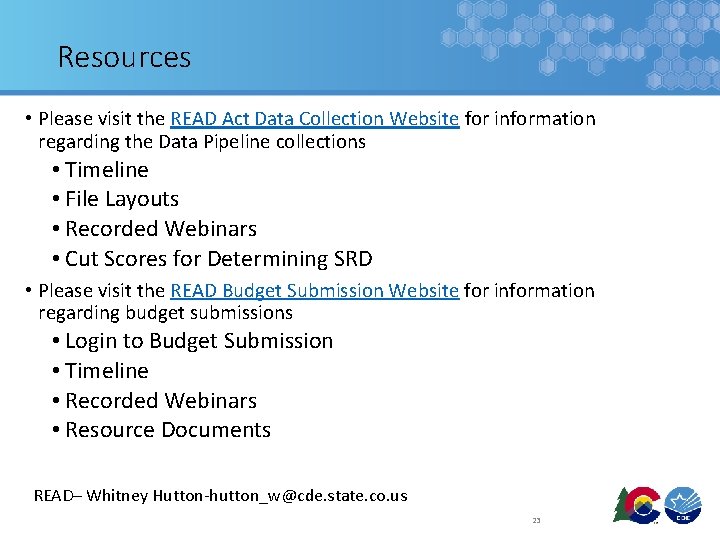 Resources

• Please visit the READ Act Data Collection Website for information regarding the Data Pipeline collections

• Timeline
• File Layouts
• Recorded Webinars
• Cut Scores for Determining SRD

• Please visit the READ Budget Submission Website for information regarding budget submissions

• Login to Budget Submission
• Timeline
• Recorded Webinars
• Resource Documents

READ– Whitney Hutton-hutton_w@cde.state.co.us

23

CDE